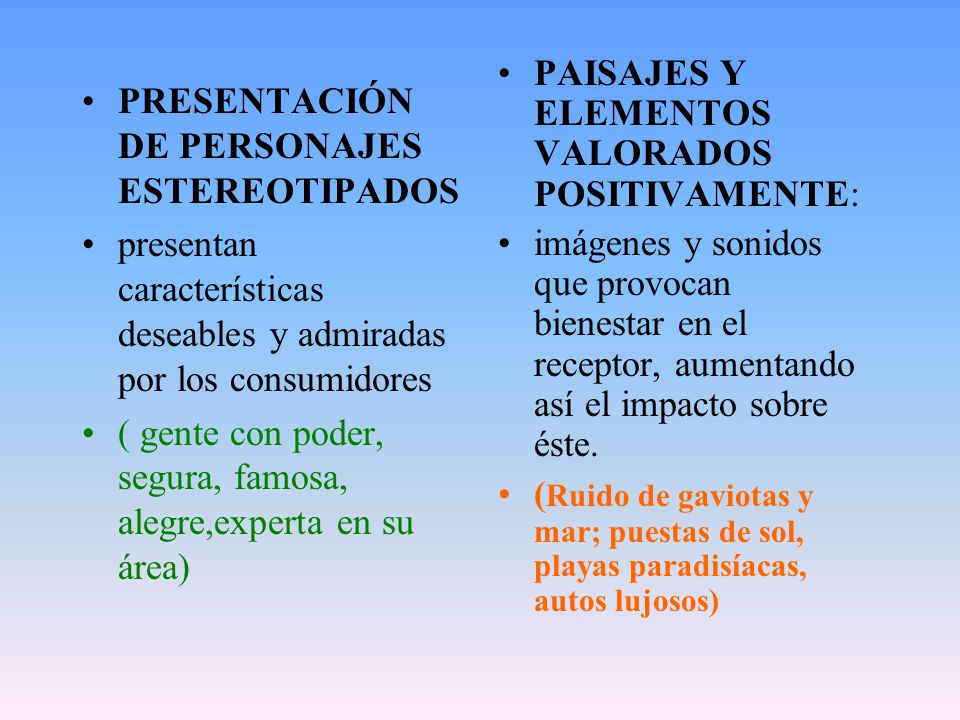 • PRESENTACIÓN DE PERSONAJES ESTEREOTIPADOS

• presentan características deseables y admiradas por los consumidores

• ( gente con poder, segura, famosa, alegre,experta en su área)

• PAISAJES Y ELEMENTOS VALORADOS POSITIVAMENTE:

• imágenes y sonidos que provocan bienestar en el receptor, aumentando así el impacto sobre éste.

• (Ruido de gaviotas y mar; puestas de sol, playas paradisíacas, autos lujosos)